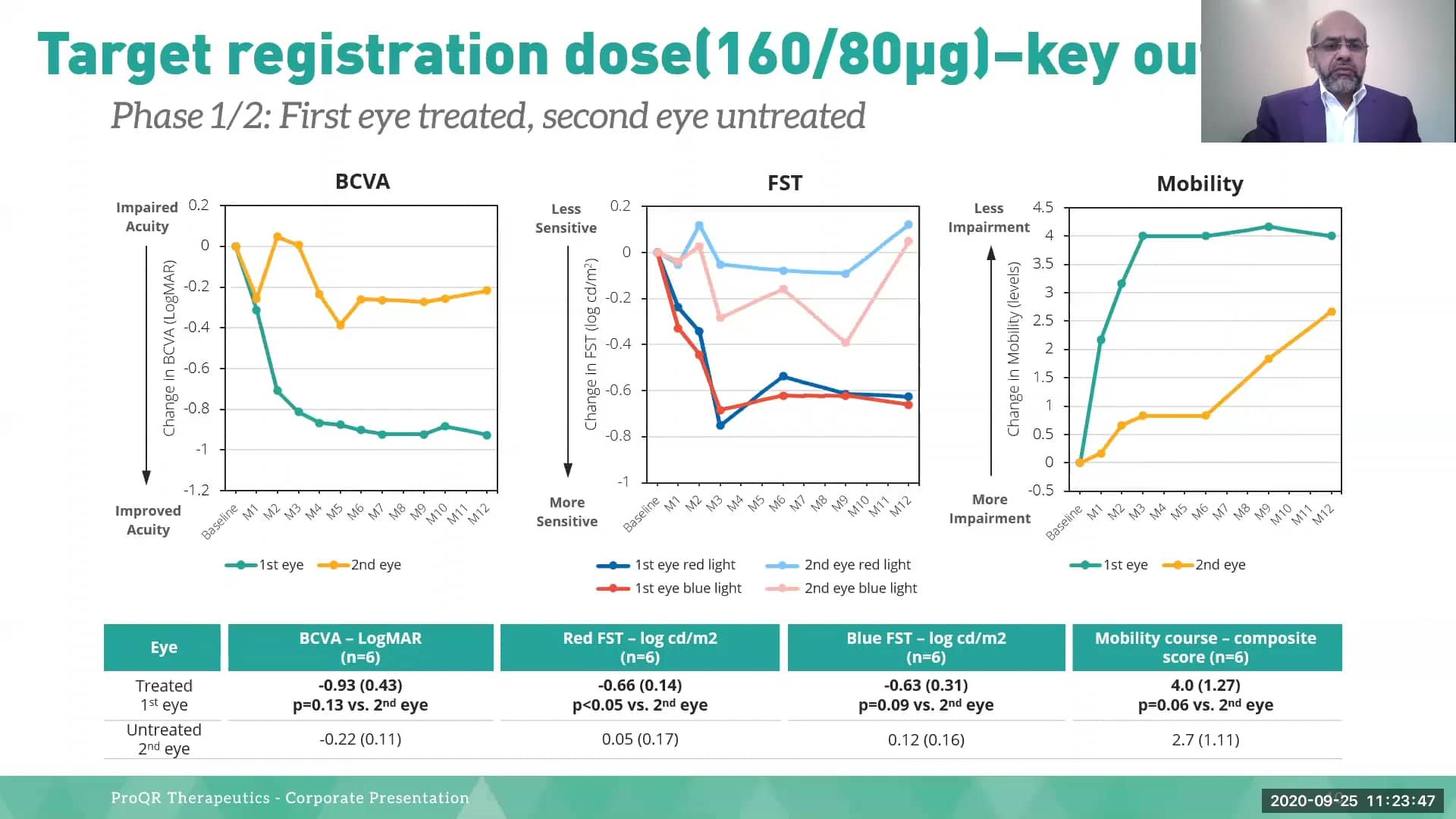 Target registration dose(160/80μg)–key ou

Phase 1/2: First eye treated, second eye untreated

BCVA

Impaired Acuity

Improved Acuity

Change in BCVA (LogMAR)

0.2
0
-0.2
-0.4
-0.6
-0.8
-1
-1.2

Baseline M1 M2 M3 M4 M5 M6 M7 M8 M9 M10 M11 M12

1st eye 2nd eye

FST

Less Sensitive

More Sensitive

Change in FST (log cd/m$^2$)

0.2
0
-0.2
-0.4
-0.6
-0.8
-1

Baseline M1 M2 M3 M4 M5 M6 M7 M8 M9 M10 M11 M12

1st eye red light 2nd eye red light
1st eye blue light 2nd eye blue light

Mobility

Less Impairment

More Impairment

Change in Mobility (levels)

4.5
4
3.5
3
2.5
2
1.5
1
0.5
0
-0.5

Baseline M1 M2 M3 M4 M5 M6 M7 M8 M9 M10 M11 M12

1st eye 2nd eye

| Eye | BCVA – LogMAR (n=6) | Red FST – log cd/m2 (n=6) | Blue FST – log cd/m2 (n=6) | Mobility course – composite score (n=6) |
|---|---|---|---|---|
| Treated 1$^{st}$ eye | -0.93 (0.43) p=0.13 vs. 2$^{nd}$ eye | -0.66 (0.14) p<0.05 vs. 2$^{nd}$ eye | -0.63 (0.31) p=0.09 vs. 2$^{nd}$ eye | 4.0 (1.27) p=0.06 vs. 2$^{nd}$ eye |
| Untreated 2$^{nd}$ eye | -0.22 (0.11) | 0.05 (0.17) | 0.12 (0.16) | 2.7 (1.11) |

ProQR Therapeutics - Corporate Presentation

2020-09-25 11:23:47